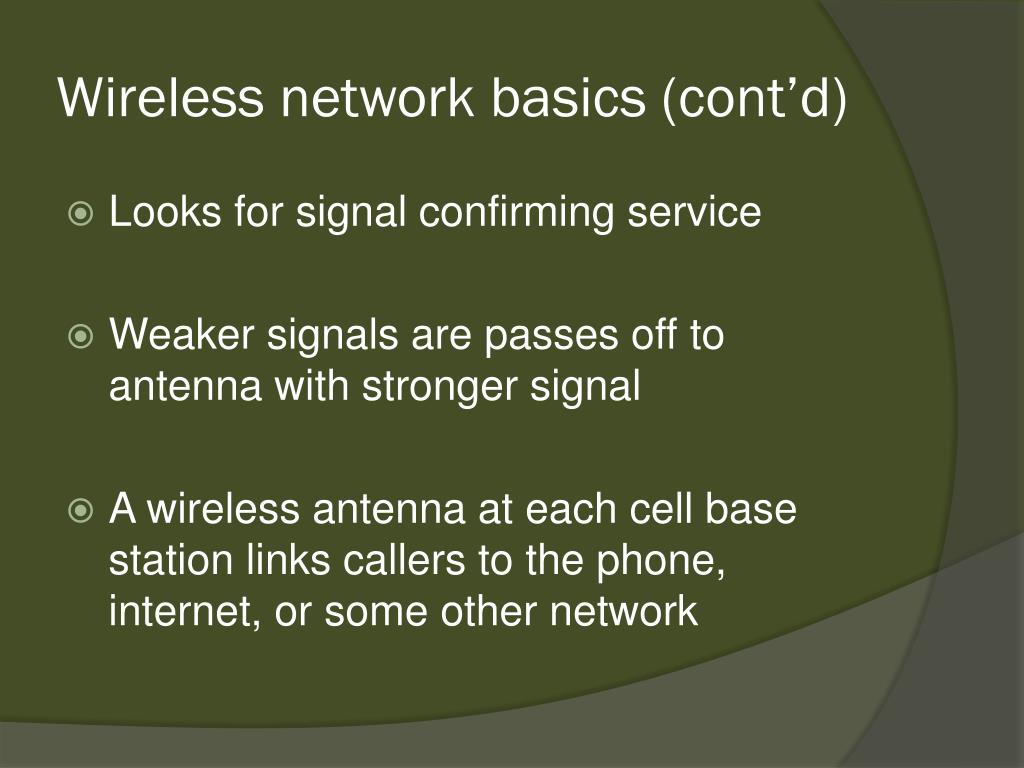 Wireless network basics (cont’d)

Looks for signal confirming service

Weaker signals are passes off to antenna with stronger signal

A wireless antenna at each cell base station links callers to the phone, internet, or some other network